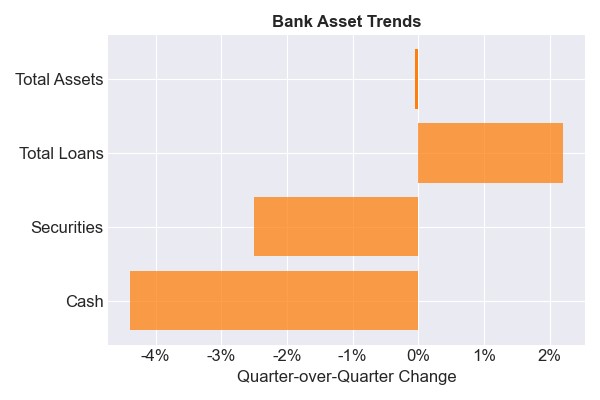 Bank Asset Trends

Total Assets
Total Loans
Securities
Cash

-4%
-3%
-2%
-1%
0%
1%
2%

Quarter-over-Quarter Change